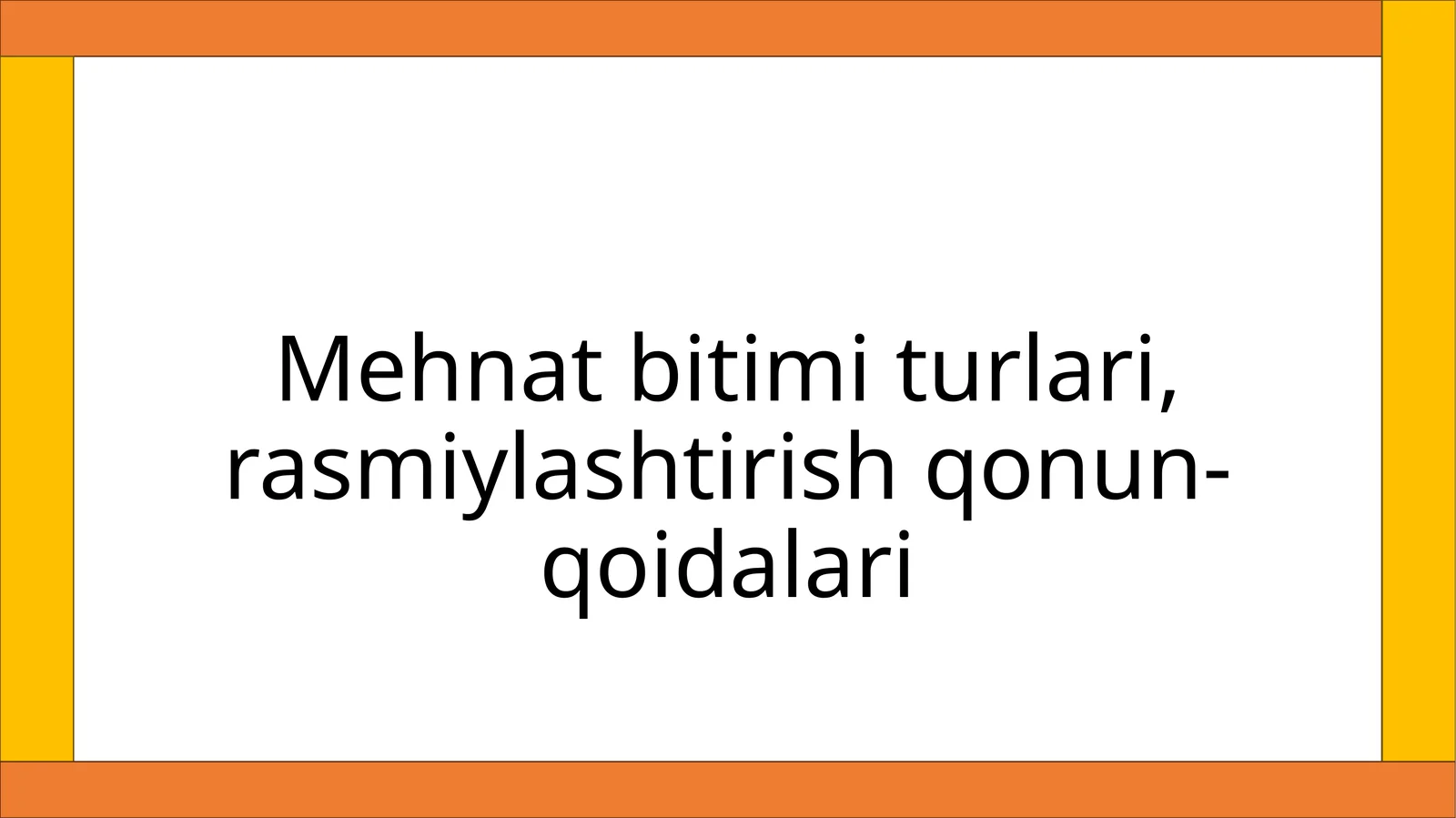 Mehnat bitimi turlari, rasmiylashtirish qonun-qoidalari